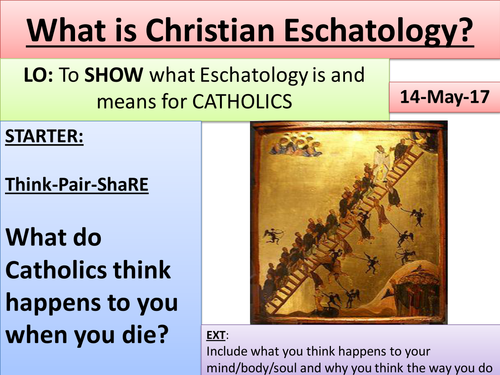 What is Christian Eschatology?

LO: To SHOW what Eschatology is and means for CATHOLICS

14-May-17

STARTER:

Think-Pair-ShaRE

What do Catholics think happens to you when you die?

EXT:
Include what you think happens to your mind/body/soul and why you think the way you do